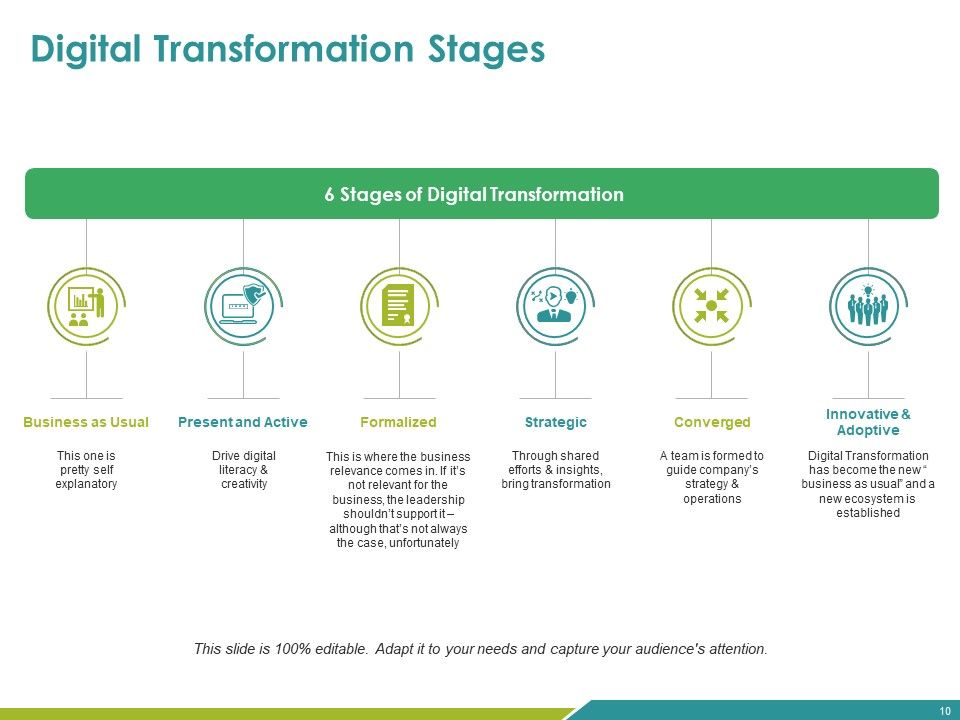 Digital Transformation Stages

6 Stages of Digital Transformation

Business as Usual

This one is pretty self explanatory

Present and Active

Drive digital literacy & creativity

Formalized

This is where the business relevance comes in. If it's not relevant for the business, the leadership shouldn't support it – although that's not always the case, unfortunately

Strategic

Through shared efforts & insights, bring transformation

Converged

A team is formed to guide company's strategy & operations

Innovative & Adoptive

Digital Transformation has become the new " business as usual" and a new ecosystem is established

This slide is 100% editable. Adapt it to your needs and capture your audience's attention.

10